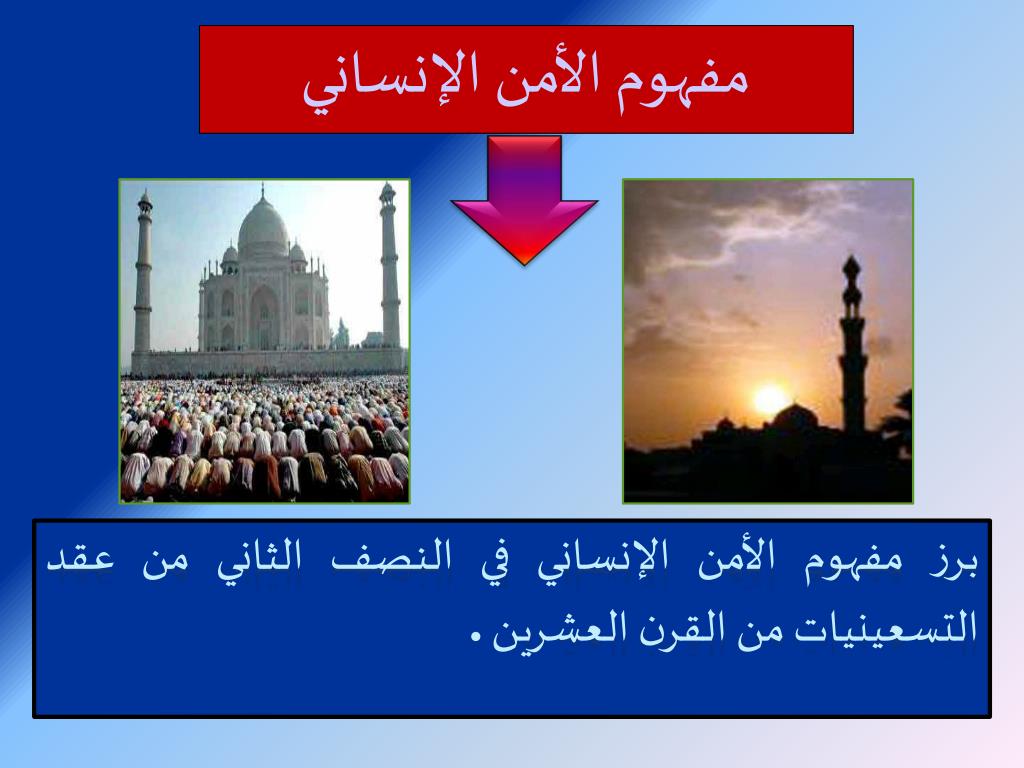 مفهوم الأمن الإنساني

برز مفهوم الأمن الإنساني في النصف الثاني من عقد التسعينيات من القرن العشرين .